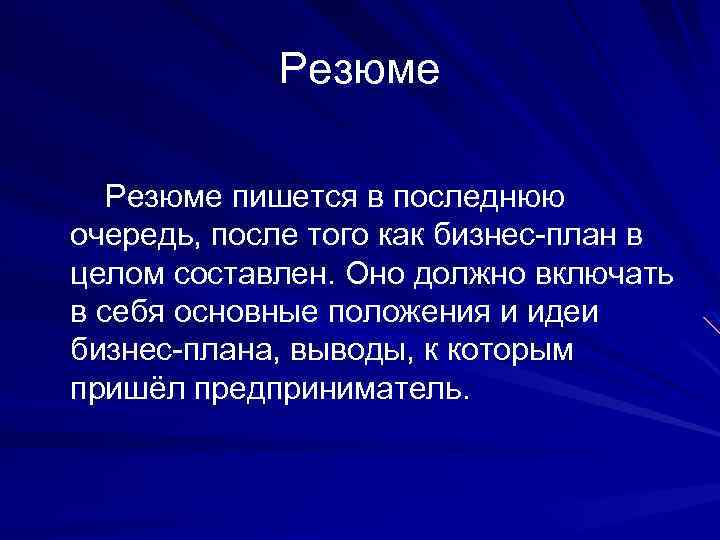 Резюме

Резюме пишется в последнюю очередь, после того как бизнес-план в целом составлен. Оно должно включать в себя основные положения и идеи бизнес-плана, выводы, к которым пришёл предприниматель.